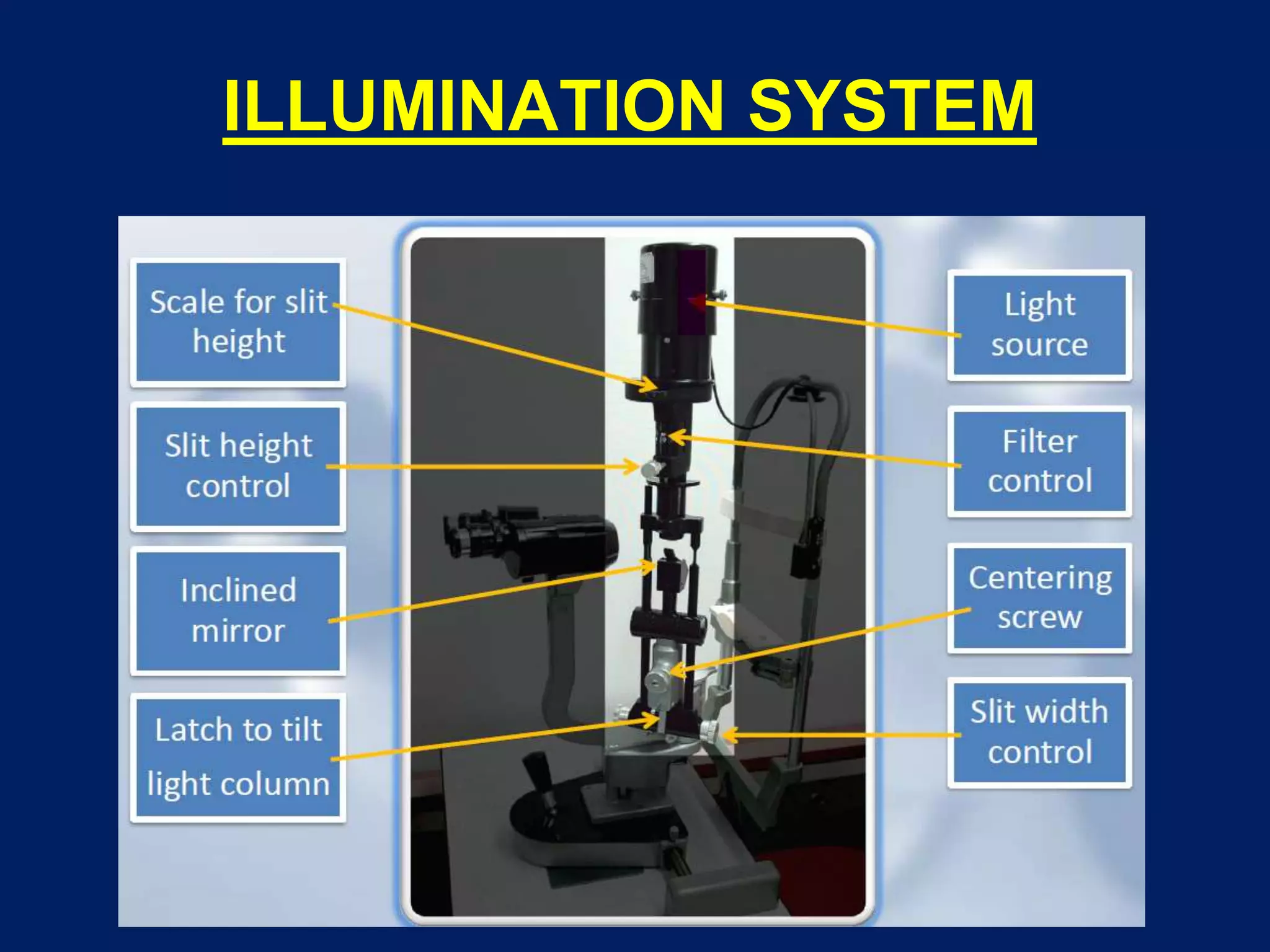 ILLUMINATION SYSTEM

Scale for slit height

Slit height control

Inclined mirror

Latch to tilt light column

Light source

Filter control

Centering screw

Slit width control